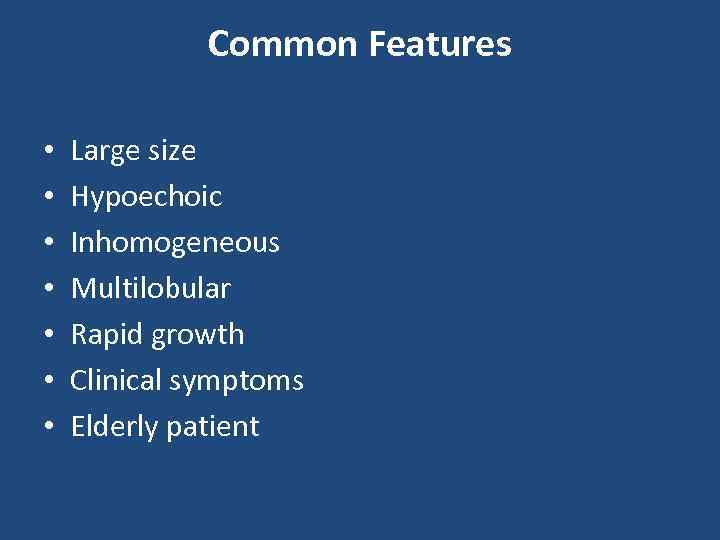 Common Features

• Large size
• Hypoechoic
• Inhomogeneous
• Multilobular
• Rapid growth
• Clinical symptoms
• Elderly patient